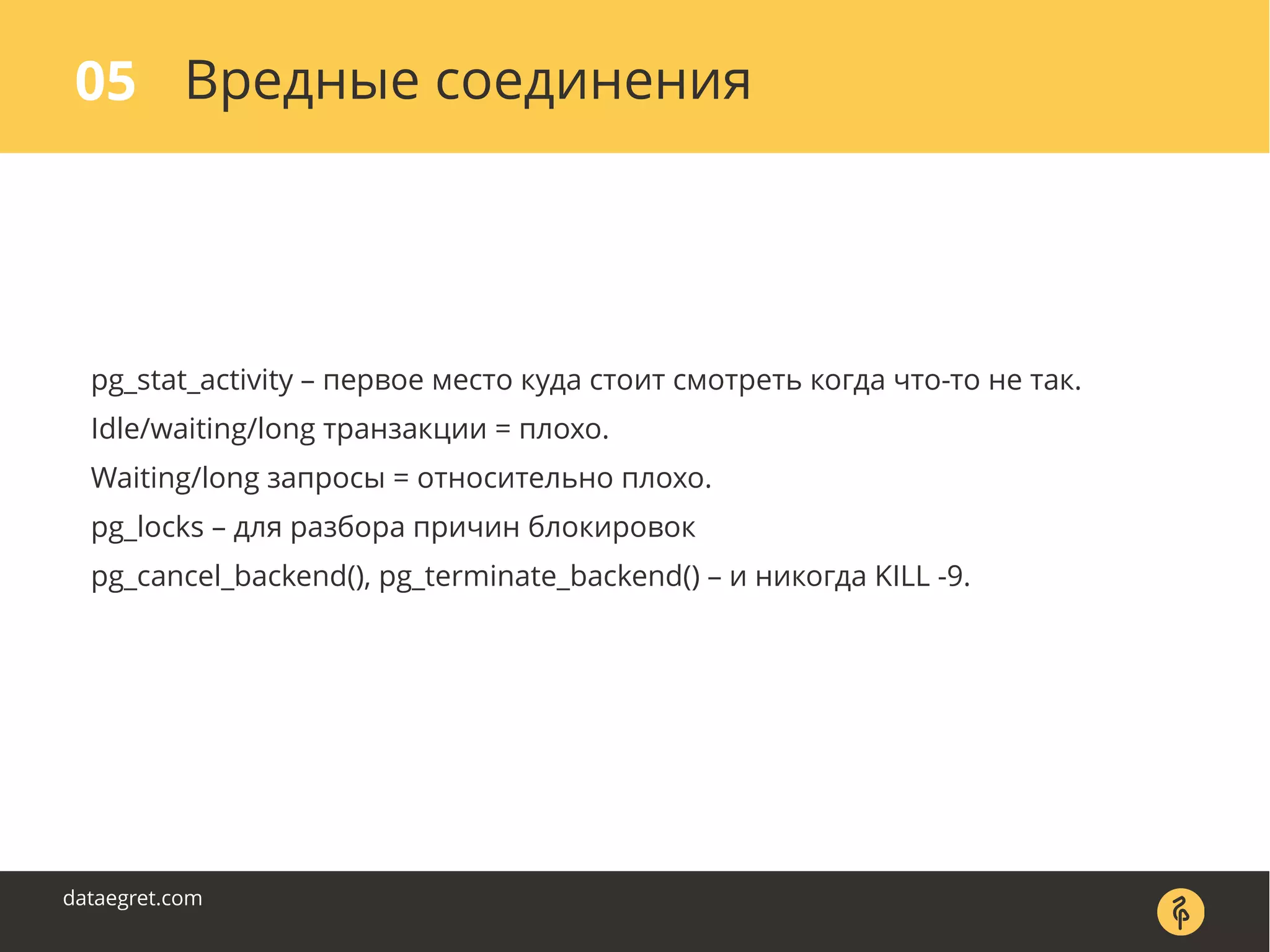 05 Вредные соединения

pg_stat_activity – первое место куда стоит смотреть когда что-то не так.

Idle/waiting/long транзакции = плохо.

Waiting/long запросы = относительно плохо.

pg_locks – для разбора причин блокировок

pg_cancel_backend(), pg_terminate_backend() – и никогда KILL -9.

dataegret.com